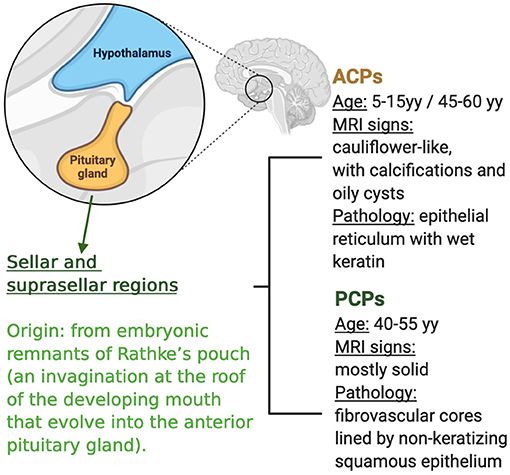 Hypothalamus

Pituitary gland

Sellar and suprasellar regions

Origin: from embryonic remnants of Rathke's pouch (an invagination at the roof of the developing mouth that evolve into the anterior pituitary gland).

ACPs
Age: 5-15yy / 45-60 yy
MRI signs: cauliflower-like, with calcifications and oily cysts
Pathology: epithelial reticulum with wet keratin

PCPs
Age: 40-55 yy
MRI signs: mostly solid
Pathology: fibrovascular cores lined by non-keratizing squamous epithelium